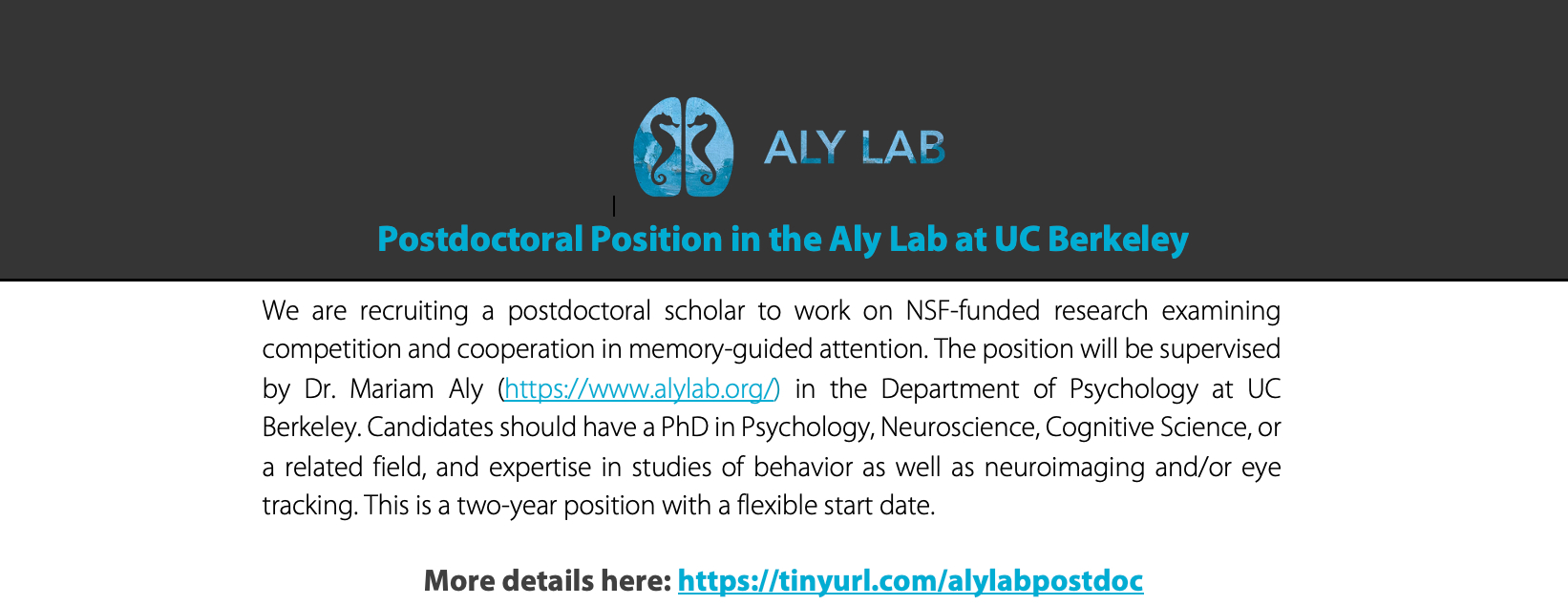 ALY LAB

Postdoctoral Position in the Aly Lab at UC Berkeley

We are recruiting a postdoctoral scholar to work on NSF-funded research examining competition and cooperation in memory-guided attention. The position will be supervised by Dr. Mariam Aly (https://www.alylab.org/) in the Department of Psychology at UC Berkeley. Candidates should have a PhD in Psychology, Neuroscience, Cognitive Science, or a related field, and expertise in studies of behavior as well as neuroimaging and/or eye tracking. This is a two-year position with a flexible start date.

More details here: https://tinyurl.com/alylabpostdoc